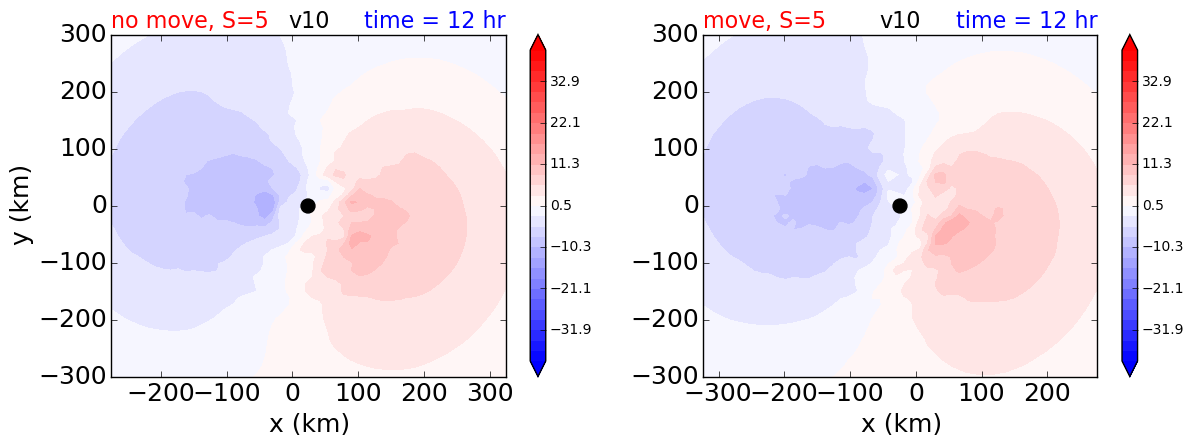 no move, S=5 v10 time = 12 hr

300
200
100
0
−100
−200
−300

y (km)

−200 −100 0 100 200 300

x (km)

32.9
22.1
11.3
0.5
−10.3
−21.1
−31.9

move, S=5 v10 time = 12 hr

300
200
100
0
−100
−200
−300

−300 −200 −100 0 100 200

x (km)

32.9
22.1
11.3
0.5
−10.3
−21.1
−31.9